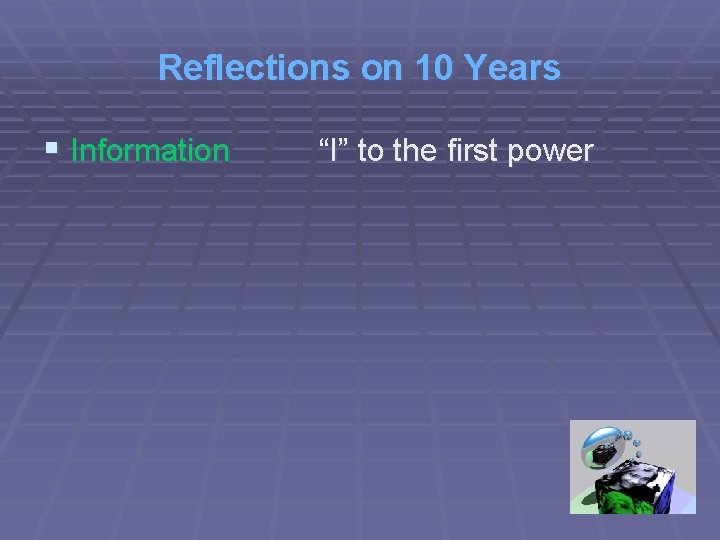 Reflections on 10 Years

• Information "I" to the first power